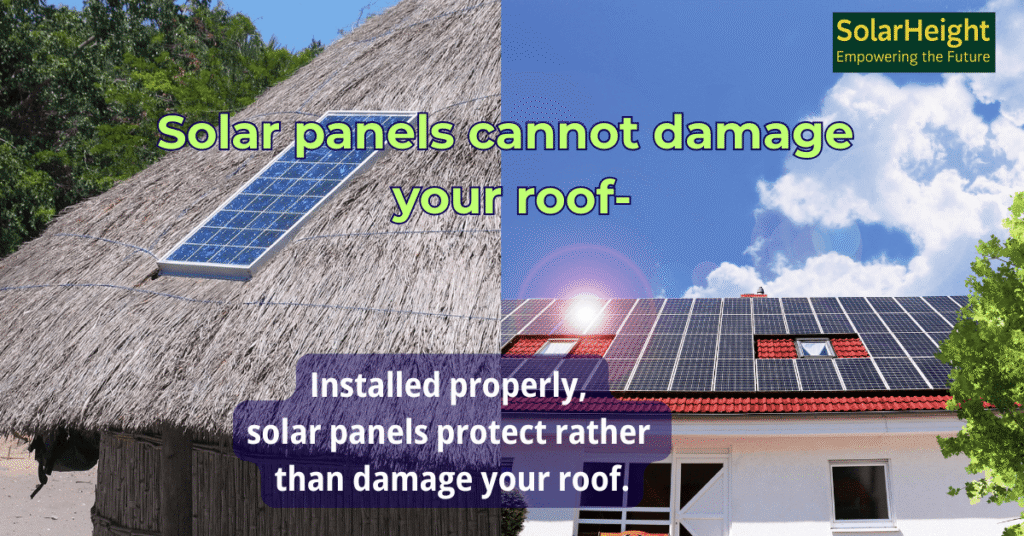 SolarHeight
Empowering the Future

Solar panels cannot damage your roof-

Installed properly, solar panels protect rather than damage your roof.